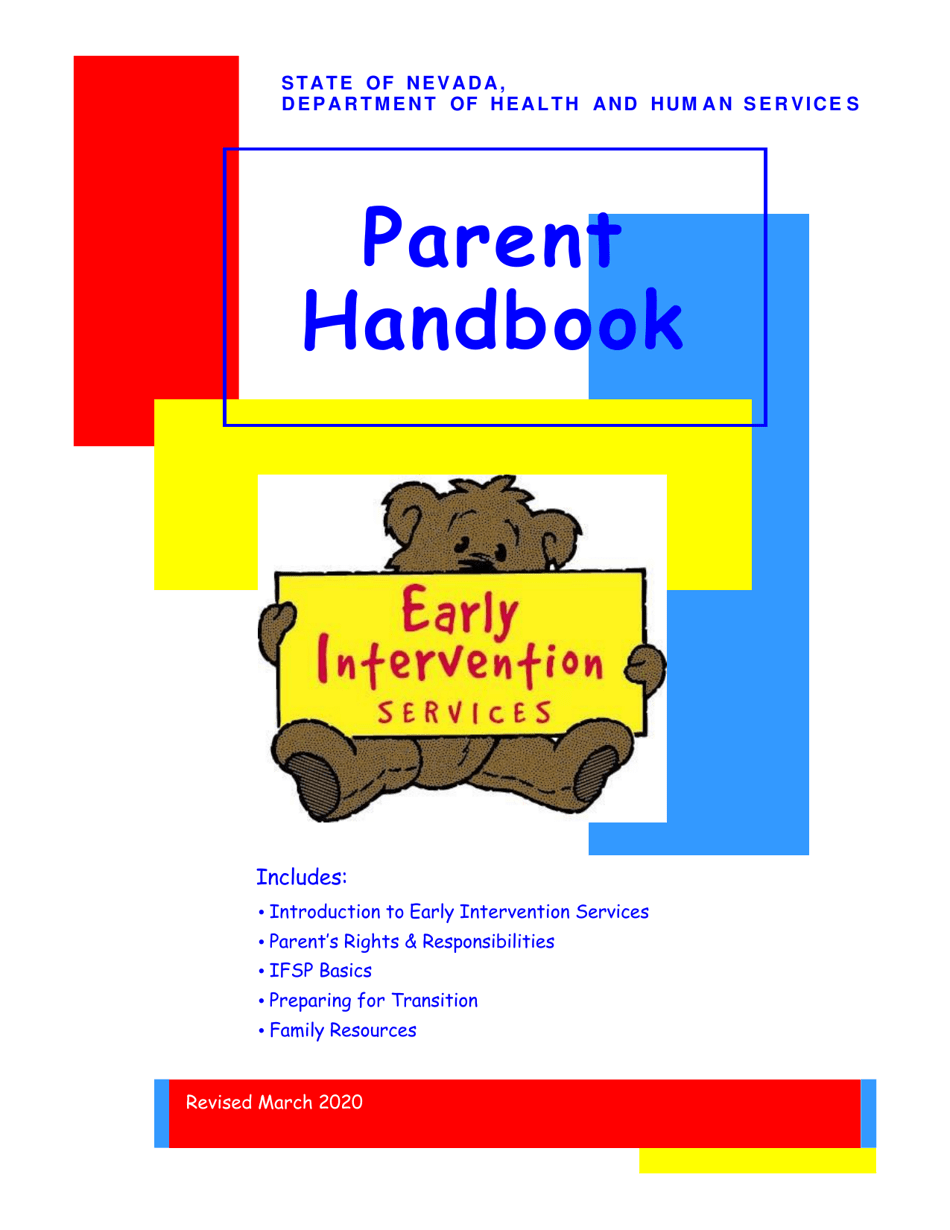 STATE OF NEVADA,
DEPARTMENT OF HEALTH AND HUMAN SERVICES

Parent Handbook

Early Intervention SERVICES

Includes:

• Introduction to Early Intervention Services
• Parent's Rights & Responsibilities
• IFSP Basics
• Preparing for Transition
• Family Resources

Revised March 2020